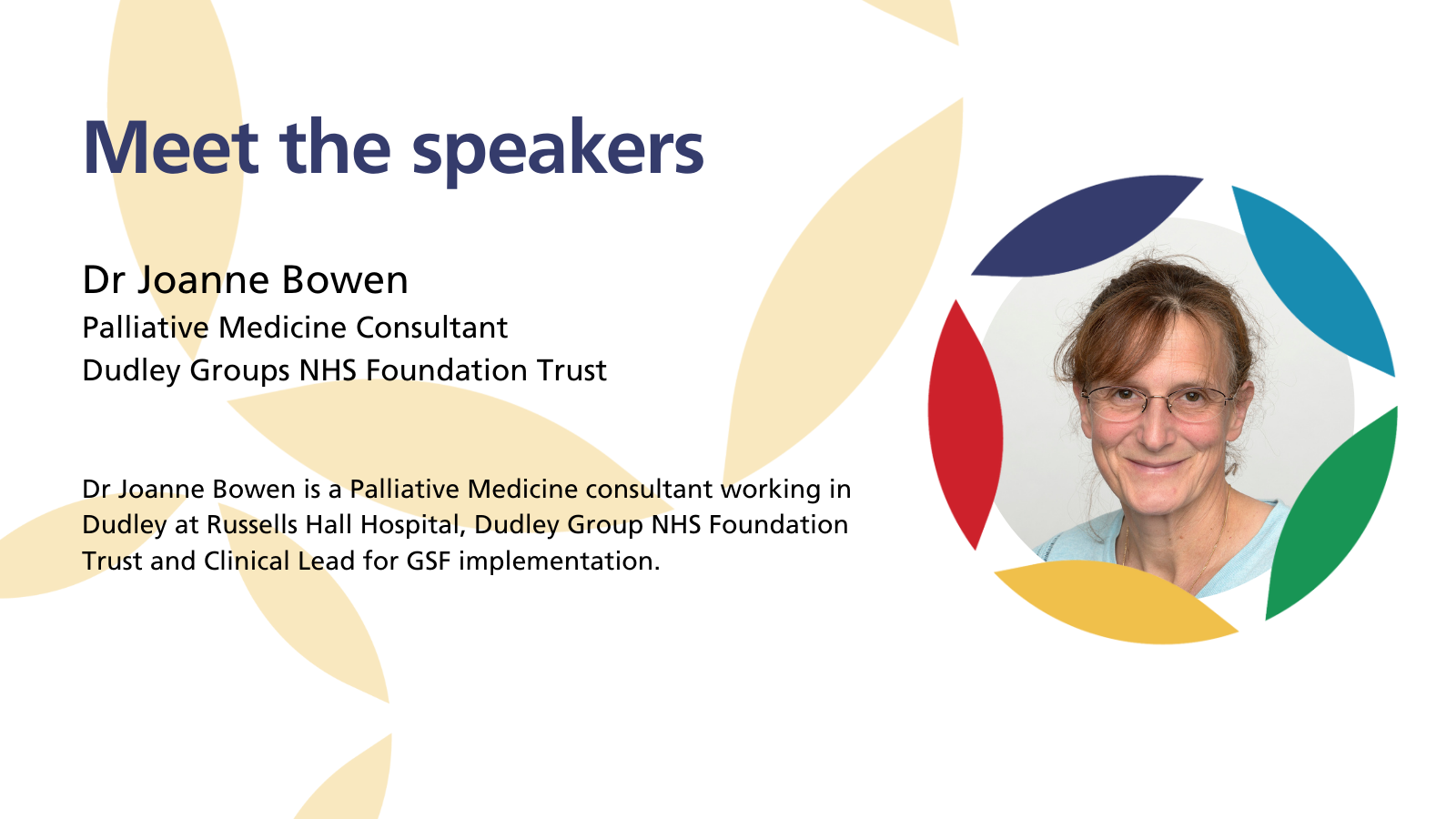 Meet the speakers

Dr Joanne Bowen
Palliative Medicine Consultant
Dudley Groups NHS Foundation Trust

Dr Joanne Bowen is a Palliative Medicine consultant working in Dudley at Russells Hall Hospital, Dudley Group NHS Foundation Trust and Clinical Lead for GSF implementation.